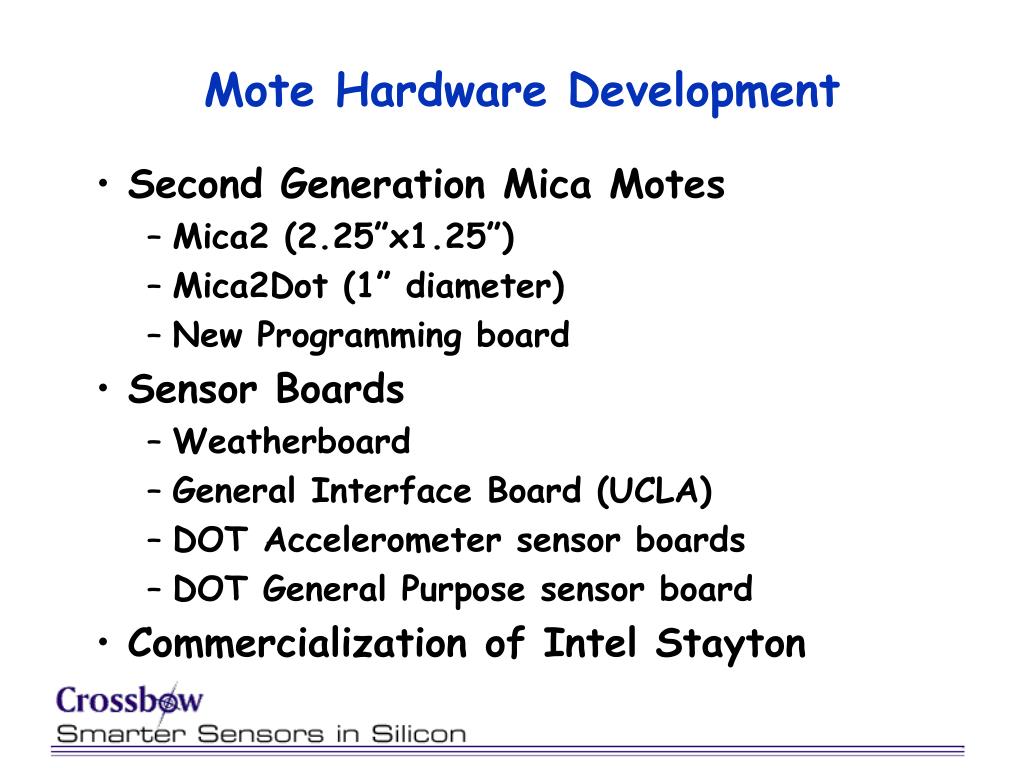 Mote Hardware Development

• Second Generation Mica Motes
 – Mica2 (2.25”x1.25”)
 – Mica2Dot (1” diameter)
 – New Programming board
• Sensor Boards
 – Weatherboard
 – General Interface Board (UCLA)
 – DOT Accelerometer sensor boards
 – DOT General Purpose sensor board
• Commercialization of Intel Stayton

Crossbow
Smarter Sensors in Silicon